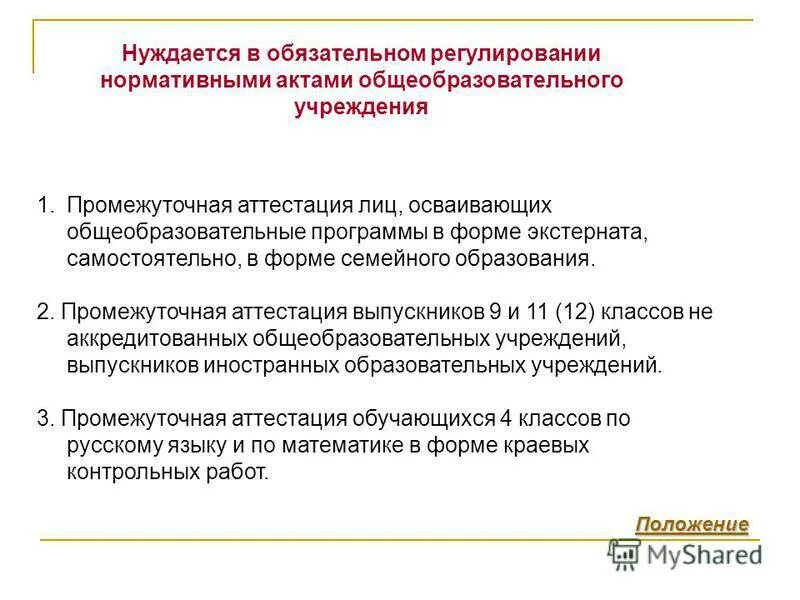 Нуждается в обязательном регулировании нормативными актами общеобразовательного учреждения

1. Промежуточная аттестация лиц, осваивающих общеобразовательные программы в форме экстерната, самостоятельно, в форме семейного образования.

2. Промежуточная аттестация выпускников 9 и 11 (12) классов не аккредитованных общеобразовательных учреждений, выпускников иностранных образовательных учреждений.

3. Промежуточная аттестация обучающихся 4 классов по русскому языку и по математике в форме краевых контрольных работ.

Положение

MyShared